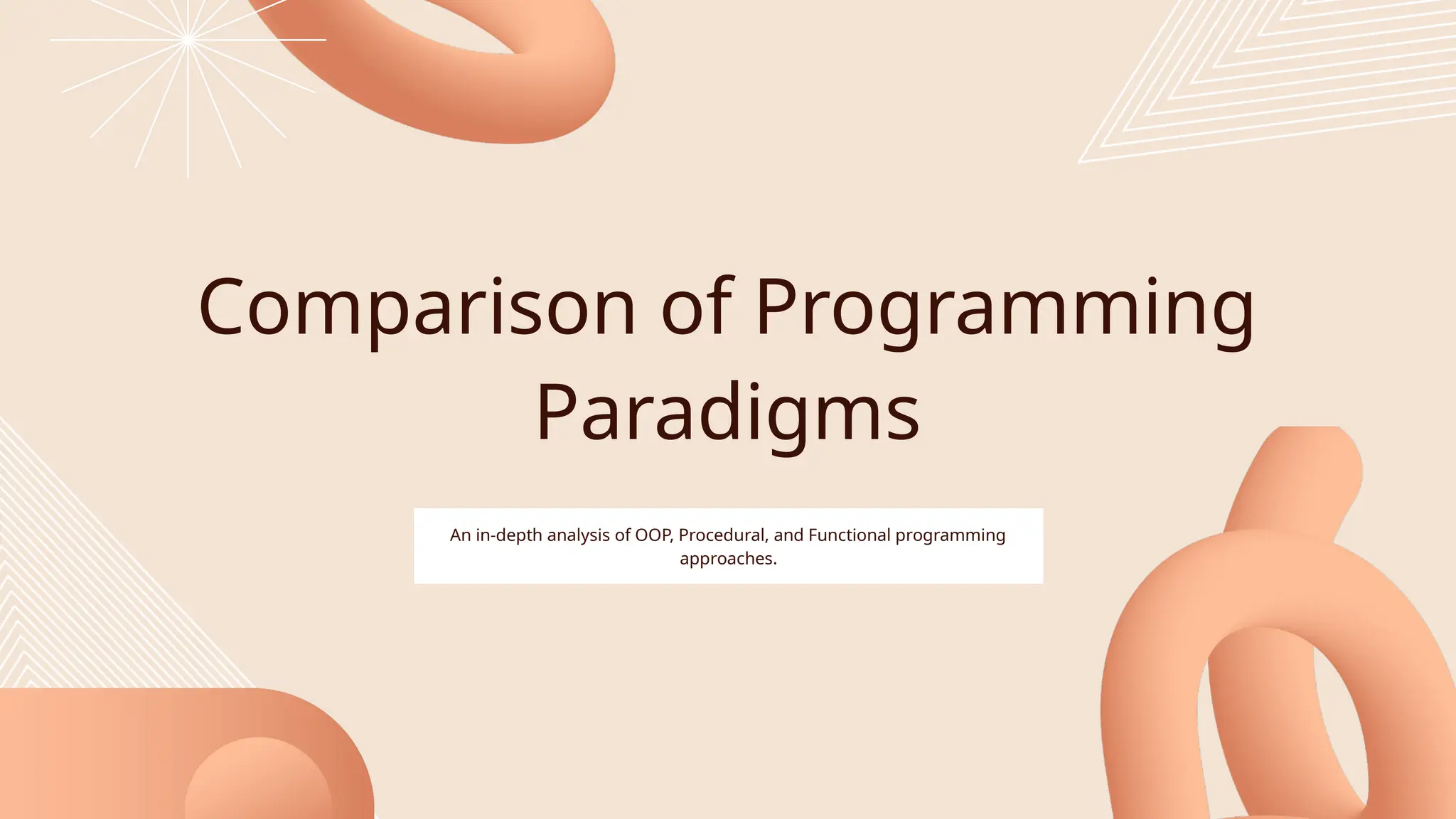 Comparison of Programming Paradigms

An in-depth analysis of OOP, Procedural, and Functional programming approaches.